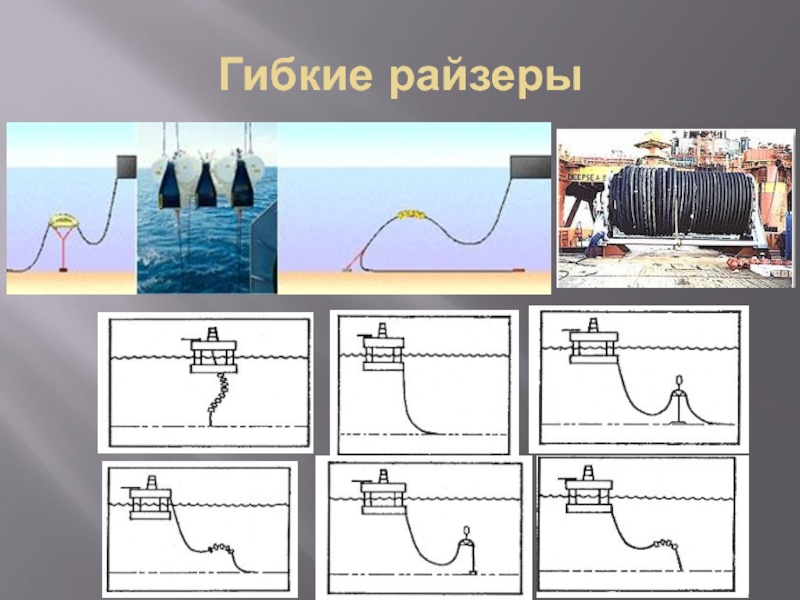 Гибкие райзеры

DEEPSEA